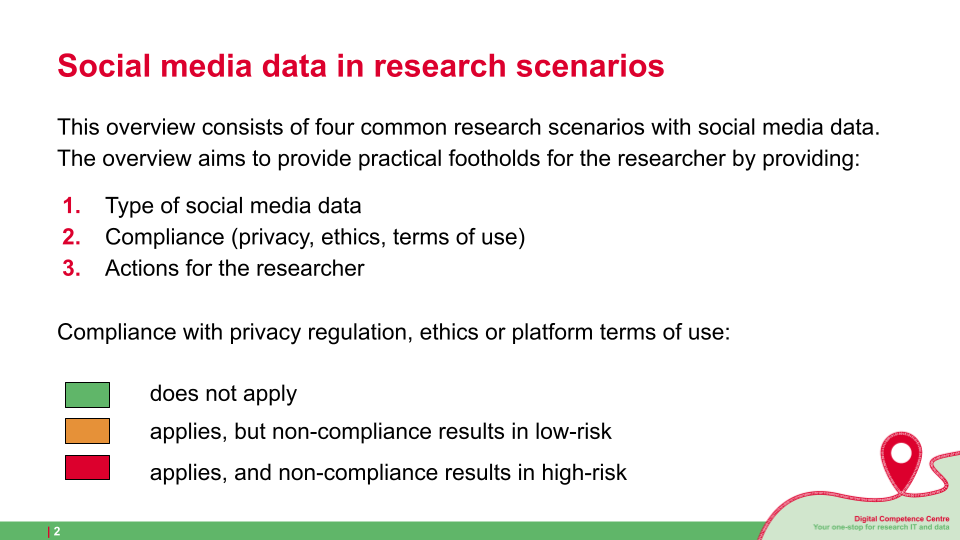 Social media data in research scenarios

This overview consists of four common research scenarios with social media data. The overview aims to provide practical footholds for the researcher by providing:

1. Type of social media data
2. Compliance (privacy, ethics, terms of use)
3. Actions for the researcher

Compliance with privacy regulation, ethics or platform terms of use:

does not apply
applies, but non-compliance results in low-risk
applies, and non-compliance results in high-risk

| 2

Digital Competence Centre
Your one-stop for research IT and data